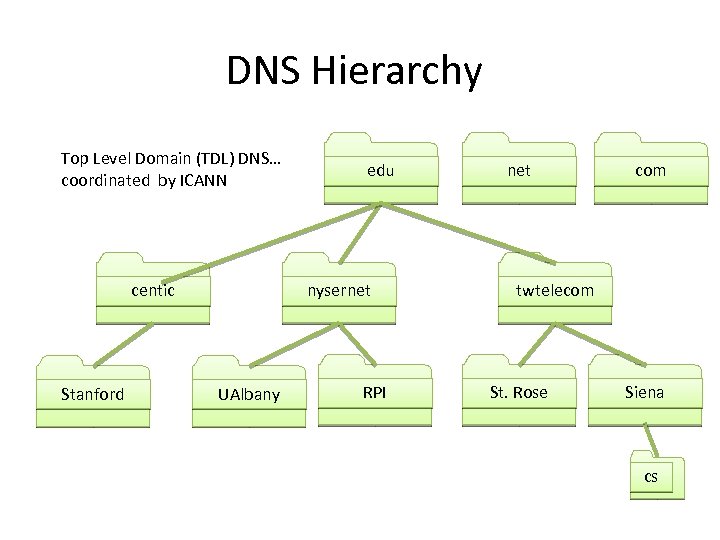 DNS Hierarchy

Top Level Domain (TDL) DNS... coordinated by ICANN

edu

net

com

centic

nysernet

twtelecom

Stanford

UAlbany

RPI

St. Rose

Siena

cs